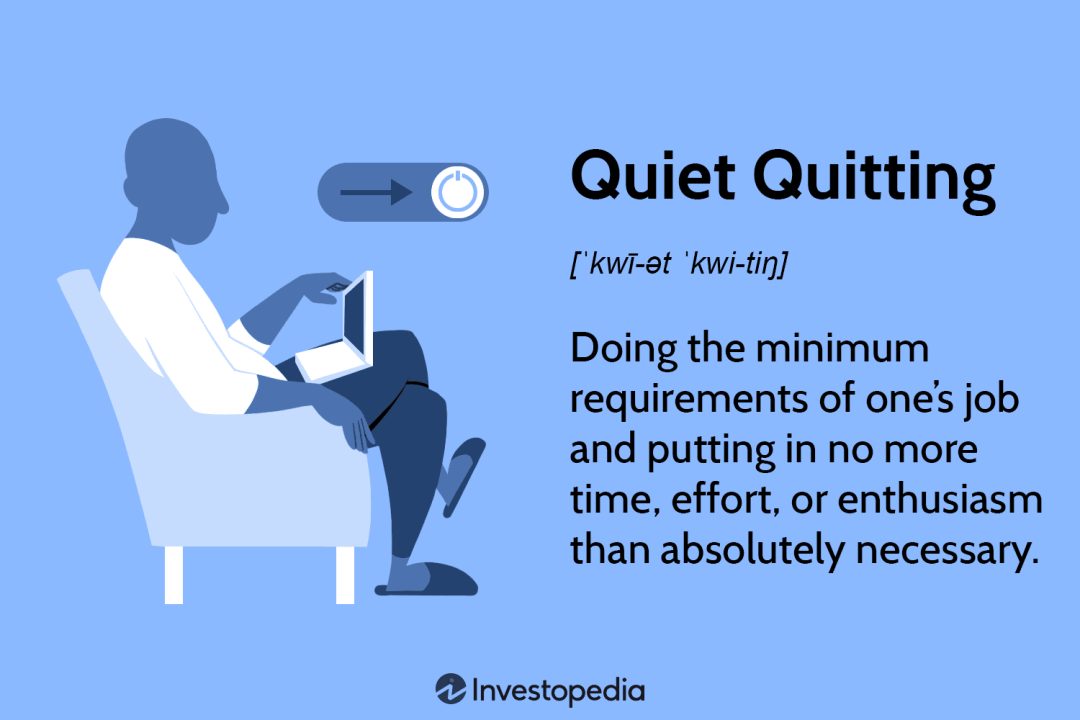 Quiet Quitting

[ˈkwī-ət ˈkwi-tiŋ]

Doing the minimum requirements of one's job and putting in no more time, effort, or enthusiasm than absolutely necessary.

Investopedia